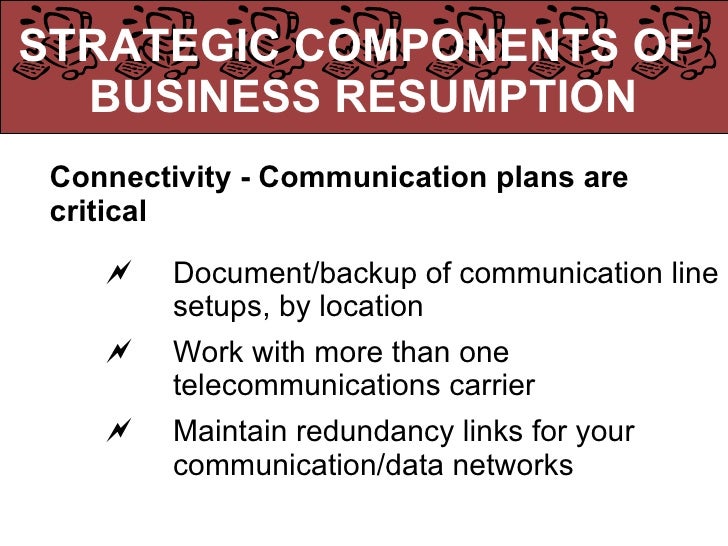 STRATEGIC COMPONENTS OF BUSINESS RESUMPTION

Connectivity - Communication plans are critical

Document/backup of communication line setups, by location

Work with more than one telecommunications carrier

Maintain redundancy links for your communication/data networks